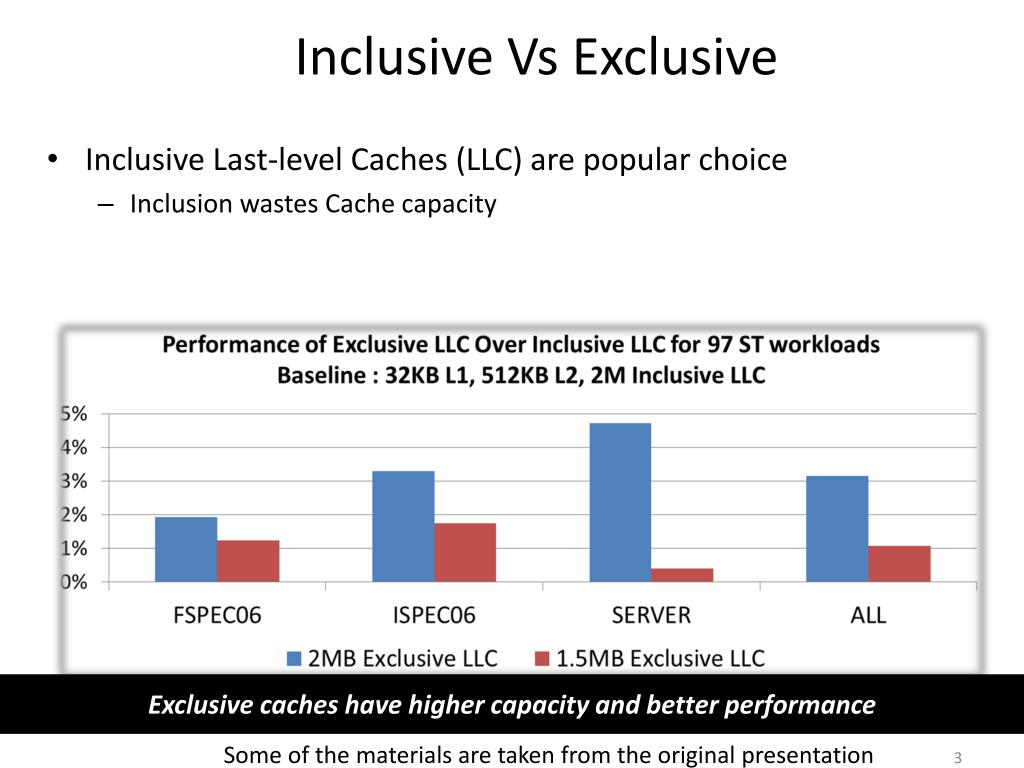 Inclusive Vs Exclusive

• Inclusive Last-level Caches (LLC) are popular choice
– Inclusion wastes Cache capacity

Performance of Exclusive LLC Over Inclusive LLC for 97 ST workloads
Baseline : 32KB L1, 512KB L2, 2M Inclusive LLC

5%
4%
3%
2%
1%
0%

FSPEC06
ISPEC06
SERVER
ALL

2MB Exclusive LLC
1.5MB Exclusive LLC

Exclusive caches have higher capacity and better performance

Some of the materials are taken from the original presentation

3